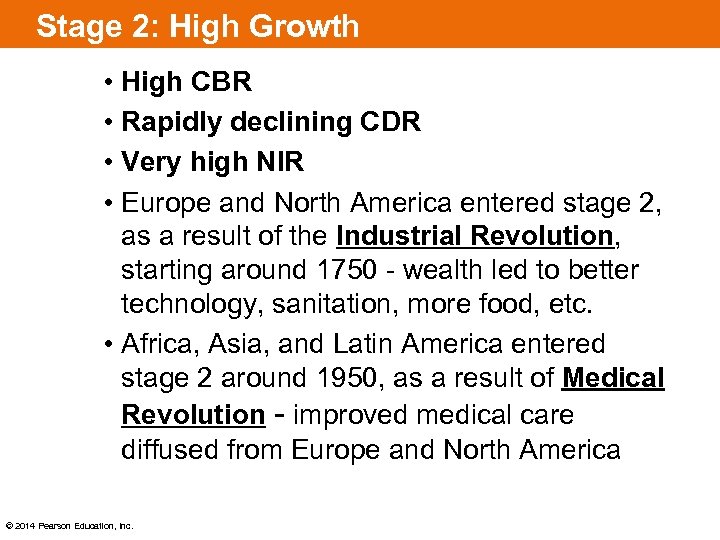 Stage 2: High Growth

• High CBR
• Rapidly declining CDR
• Very high NIR
• Europe and North America entered stage 2, as a result of the Industrial Revolution, starting around 1750 - wealth led to better technology, sanitation, more food, etc.
• Africa, Asia, and Latin America entered stage 2 around 1950, as a result of Medical Revolution - improved medical care diffused from Europe and North America

© 2014 Pearson Education, Inc.